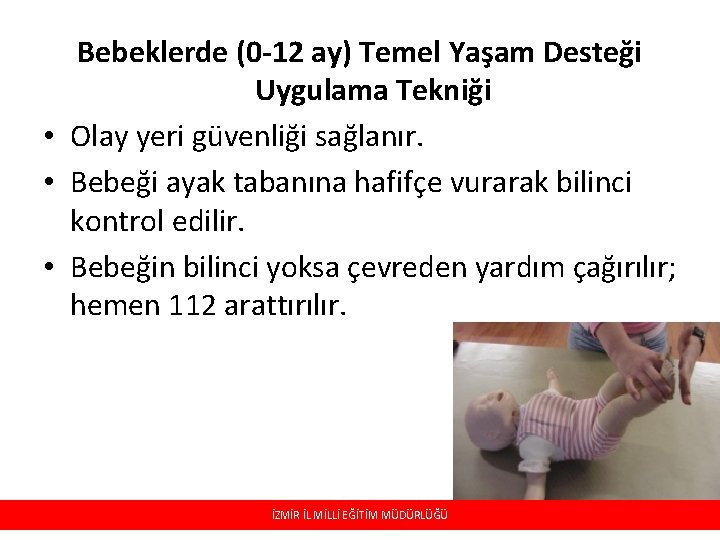 Bebeklerde (0-12 ay) Temel Yaşam Desteği Uygulama Tekniği

• Olay yeri güvenliği sağlanır.

• Bebeği ayak tabanına hafifçe vurarak bilinci kontrol edilir.

• Bebeğin bilinci yoksa çevreden yardım çağırılır; hemen 112 arattırılır.

İZMİR İL MİLLİ EĞİTİM MÜDÜRLÜĞÜ